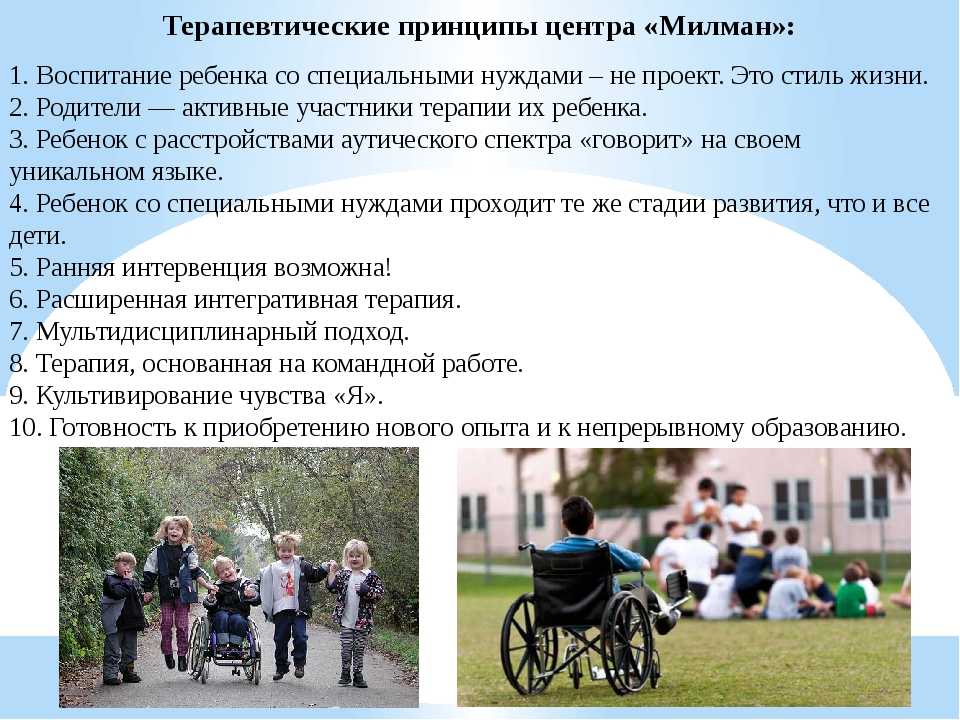 Терапевтические принципы центра «Милман»:

1. Воспитание ребенка со специальными нуждами – не проект. Это стиль жизни.
2. Родители — активные участники терапии их ребенка.
3. Ребенок с расстройствами аутического спектра «говорит» на своем уникальном языке.
4. Ребенок со специальными нуждами проходит те же стадии развития, что и все дети.
5. Ранняя интервенция возможна!
6. Расширенная интегративная терапия.
7. Мультидисциплинарный подход.
8. Терапия, основанная на командной работе.
9. Культивирование чувства «Я».
10. Готовность к приобретению нового опыта и к непрерывному образованию.